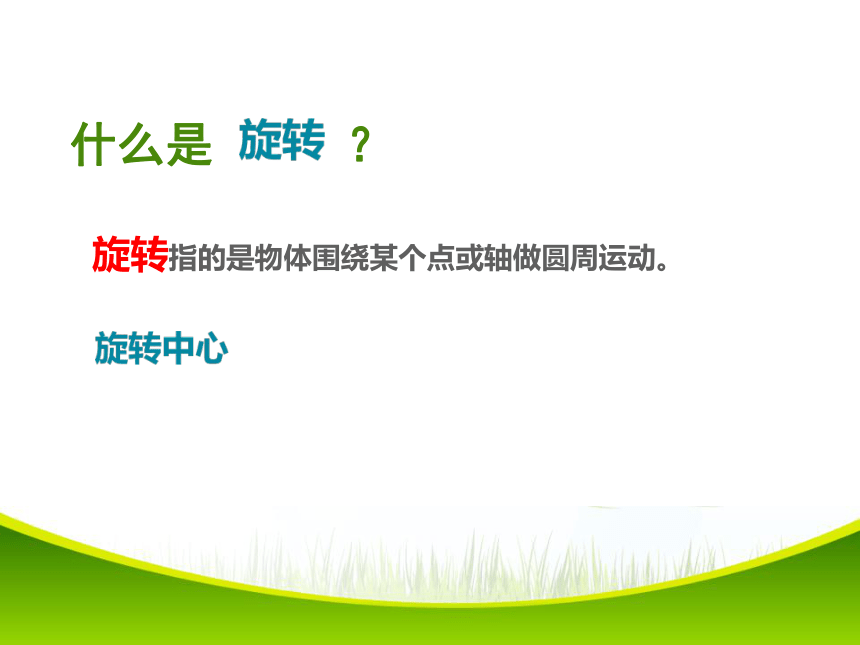 什么是 旋转 ？

旋转指的是物体围绕某个点或轴做圆周运动。

旋转中心